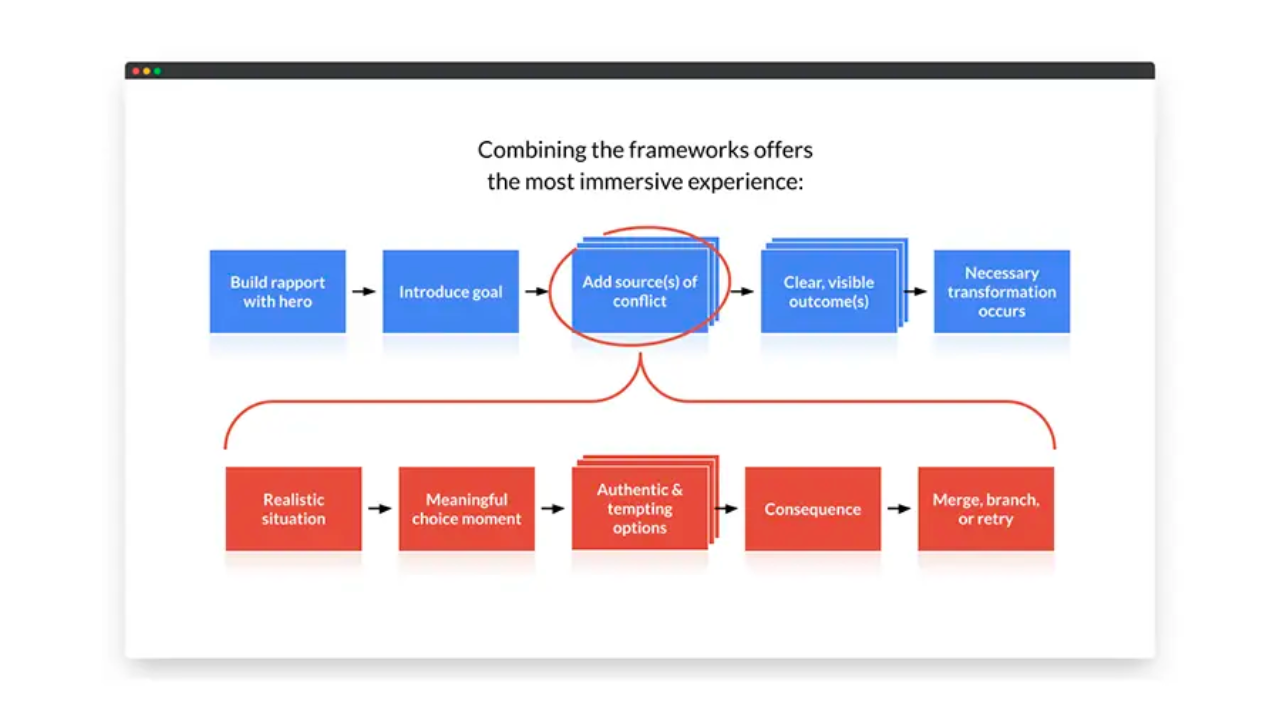 Combining the frameworks offers the most immersive experience:

Build rapport with hero

Introduce goal

Add source(s) of conflict

Clear, visible outcome(s)

Necessary transformation occurs

Realistic situation

Meaningful choice moment

Authentic & tempting options

Consequence

Merge, branch, or retry